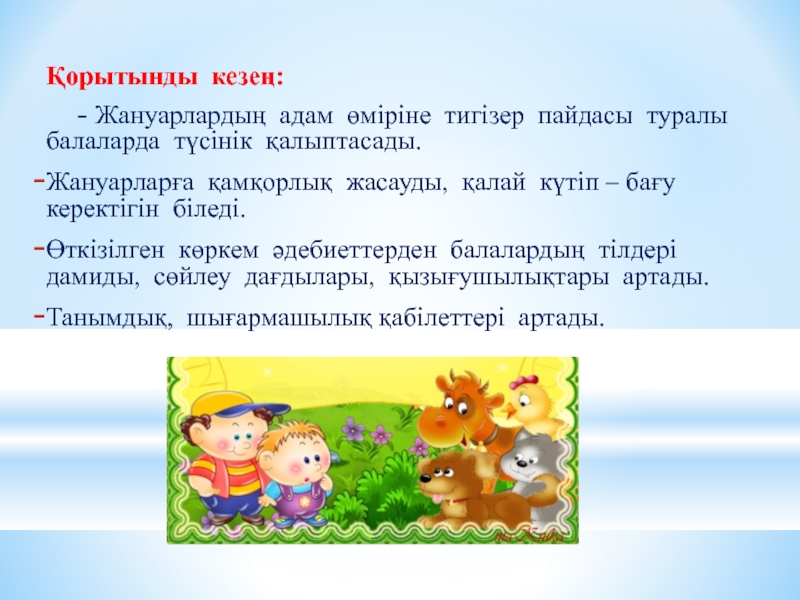 Қорытынды кезең:

- Жануарлардың адам өміріне тигізер пайдасы туралы балаларда түсінік қалыптасады.

- Жануарларға қамқорлық жасауды, қалай күтіп – бағу керектігін біледі.

- Өткізілген көркем әдебиеттерден балалардың тілдері дамиды, сөйлеу дағдылары, қызығушылықтары артады.

- Танымдық, шығармашылық қабілеттері артады.